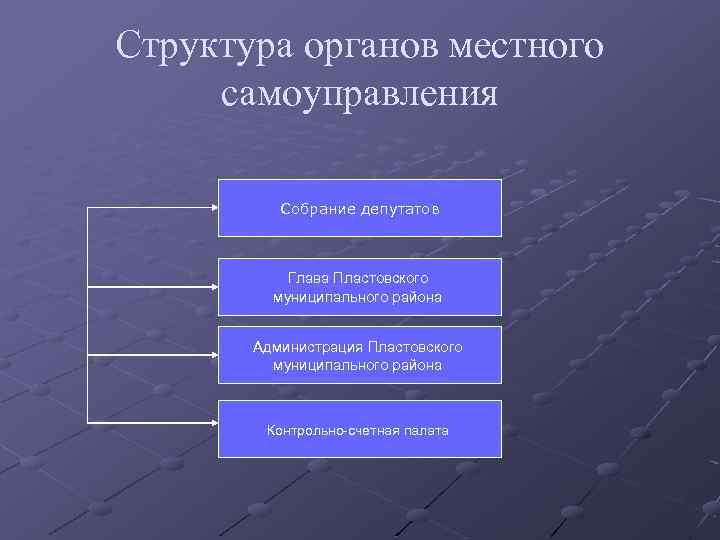 Структура органов местного самоуправления

Собрание депутатов

Глава Пластовского муниципального района

Администрация Пластовского муниципального района

Контрольно-счетная палата